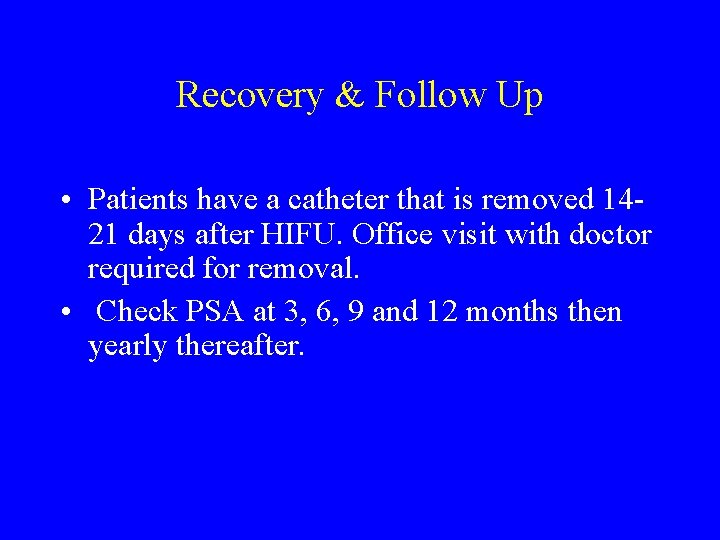 Recovery & Follow Up

• Patients have a catheter that is removed 14-21 days after HIFU. Office visit with doctor required for removal.

• Check PSA at 3, 6, 9 and 12 months then yearly thereafter.